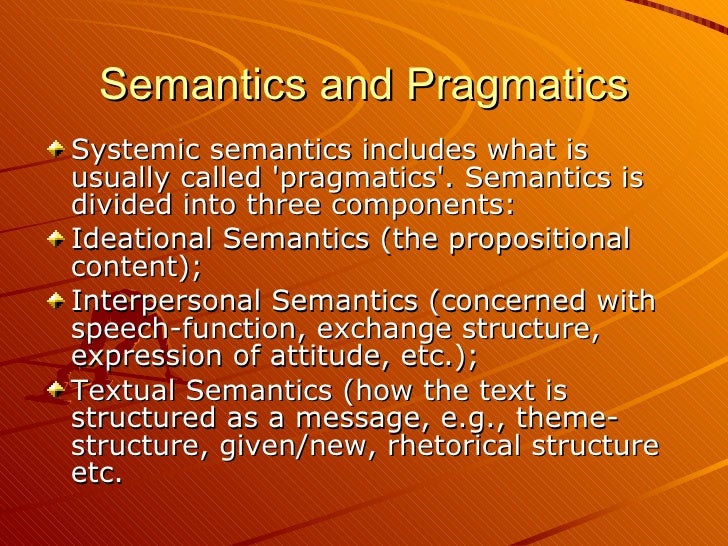 Semantics and Pragmatics

Systemic semantics includes what is usually called 'pragmatics'. Semantics is divided into three components:

Ideational Semantics (the propositional content);

Interpersonal Semantics (concerned with speech-function, exchange structure, expression of attitude, etc.);

Textual Semantics (how the text is structured as a message, e.g., theme-structure, given/new, rhetorical structure etc.